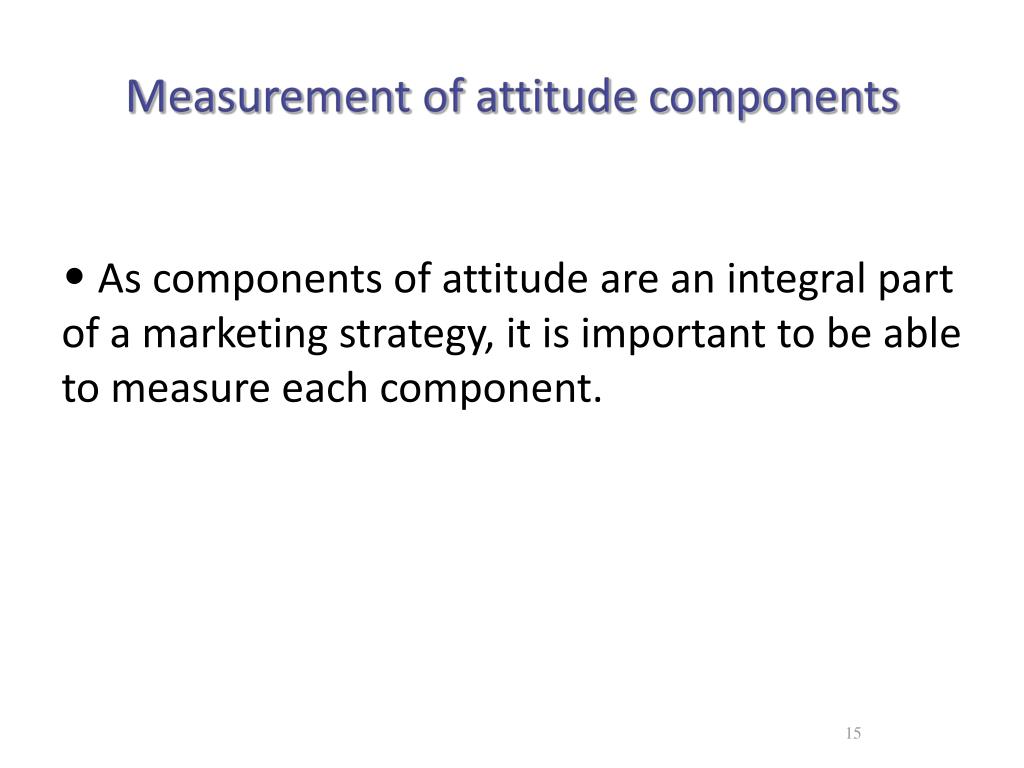 Measurement of attitude components

• As components of attitude are an integral part of a marketing strategy, it is important to be able to measure each component.

15